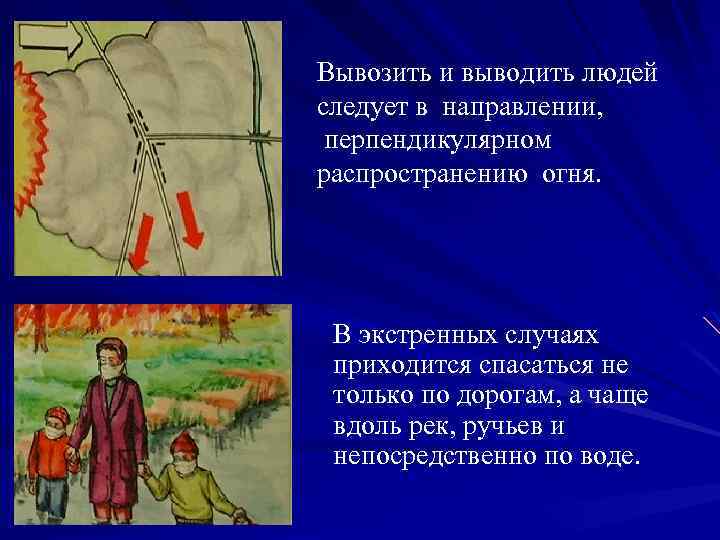 Вывозить и выводить людей следует в направлении, перпендикулярном распространению огня.

В экстренных случаях приходится спасаться не только по дорогам, а чаще вдоль рек, ручьев и непосредственно по воде.